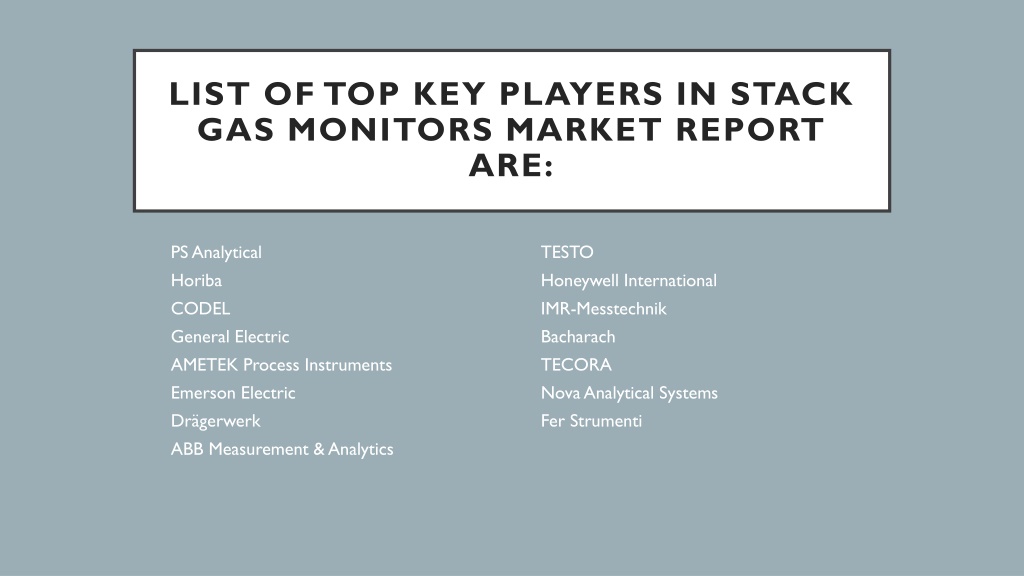 LIST OF TOP KEY PLAYERS IN STACK GAS MONITORS MARKET REPORT ARE:

PS Analytical
Horiba
CODEL
General Electric
AMETEK Process Instruments
Emerson Electric
Drägerwerk
ABB Measurement & Analytics

TESTO
Honeywell International
IMR-Messtechnik
Bacharach
TECORA
Nova Analytical Systems
Fer Strumenti